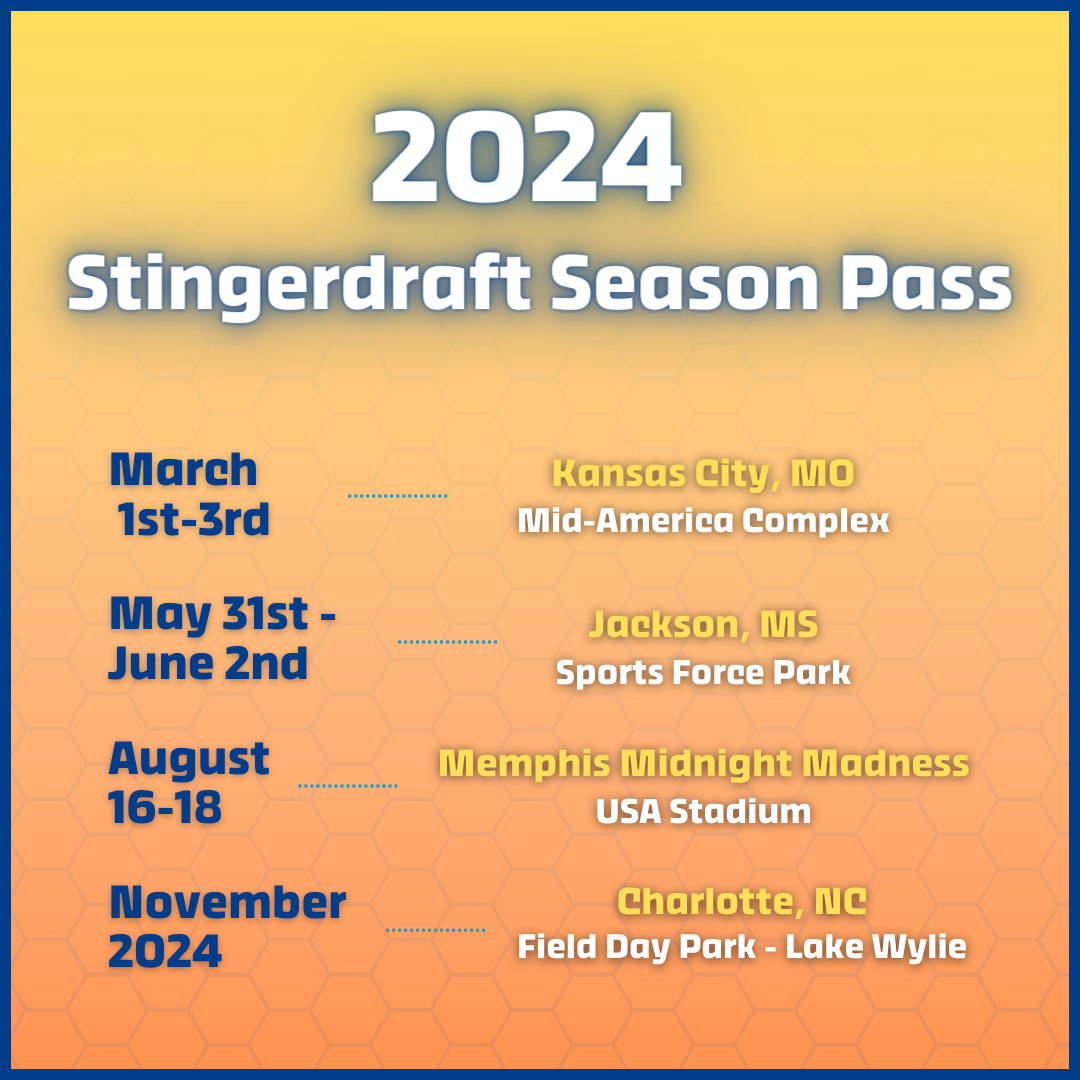 2024
Stingerdraft Season Pass

March 1st-3rd
Kansas City, MO
Mid-America Complex

May 31st - June 2nd
Jackson, MS
Sports Force Park

August 16-18
Memphis Midnight Madness
USA Stadium

November 2024
Charlotte, NC
Field Day Park - Lake Wylie